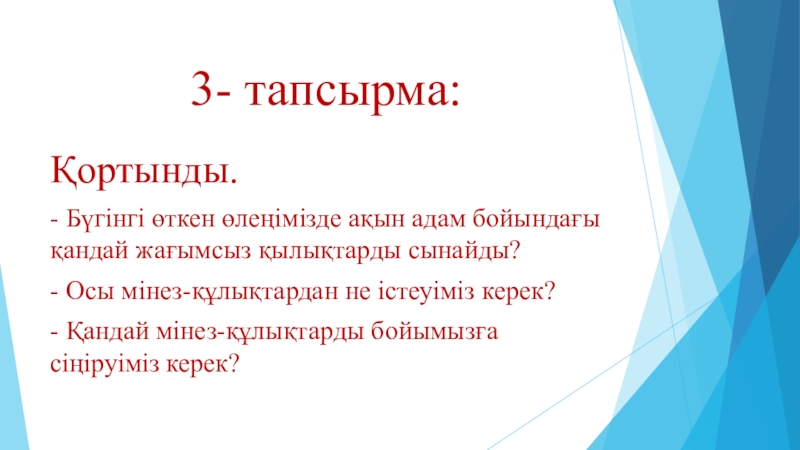 3- тапсырма:

Қортынды.

- Бүгінгі өткен өлеңімізде ақын адам бойындағы қандай жағымсыз қылықтарды сынайды?

- Осы мінез-құлықтардан не істеуіміз керек?

- Қандай мінез-құлықтарды бойымызға сіңіруіміз керек?